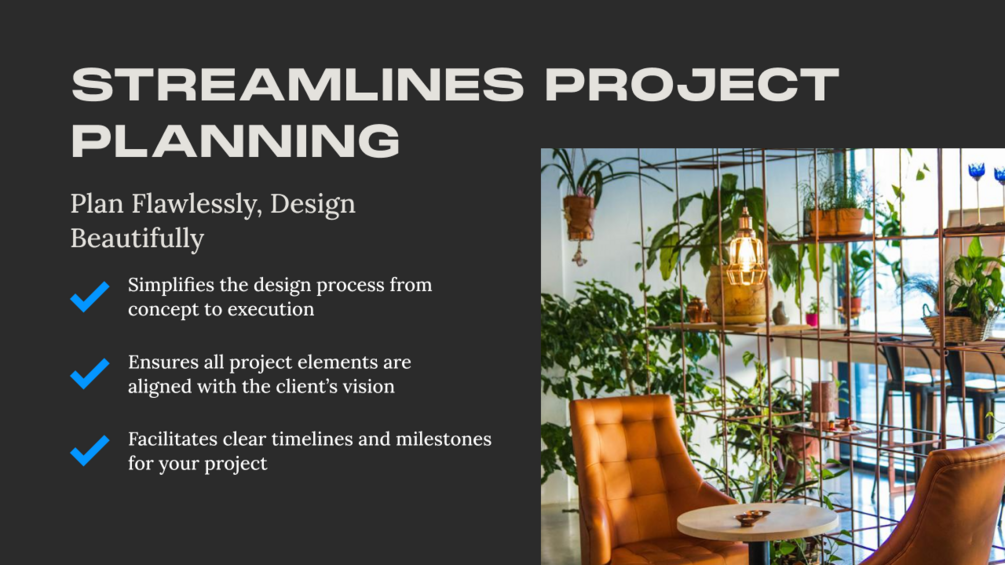 STREAMLINES PROJECT PLANNING

Plan Flawlessly, Design Beautifully

Simplifies the design process from concept to execution

Ensures all project elements are aligned with the client's vision

Facilitates clear timelines and milestones for your project